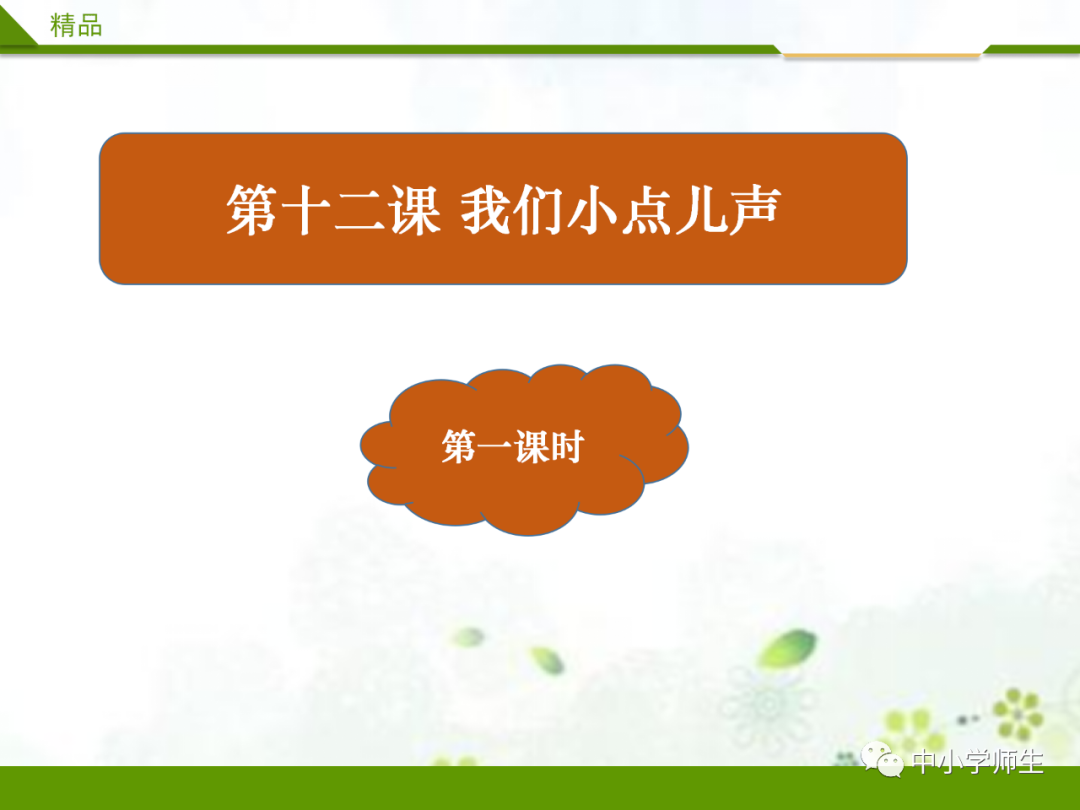 精品

第十二课 我们小点儿声

第一课时

中小学师生